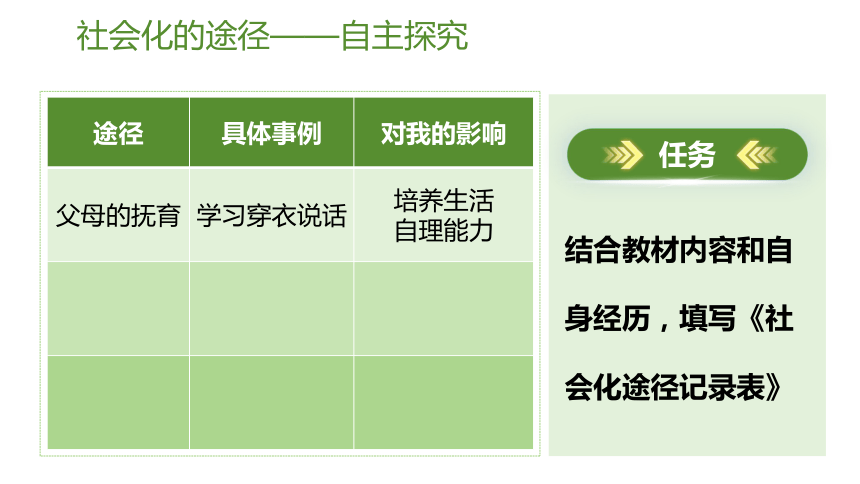 社会化的途径——自主探究

| 途径 | 具体事例 | 对我的影响 |
|---|---|---|
| 父母的抚育 | 学习穿衣说话 | 培养生活自理能力 |
| | | |
| | | |

任务

结合教材内容和自身经历，填写《社会化途径记录表》